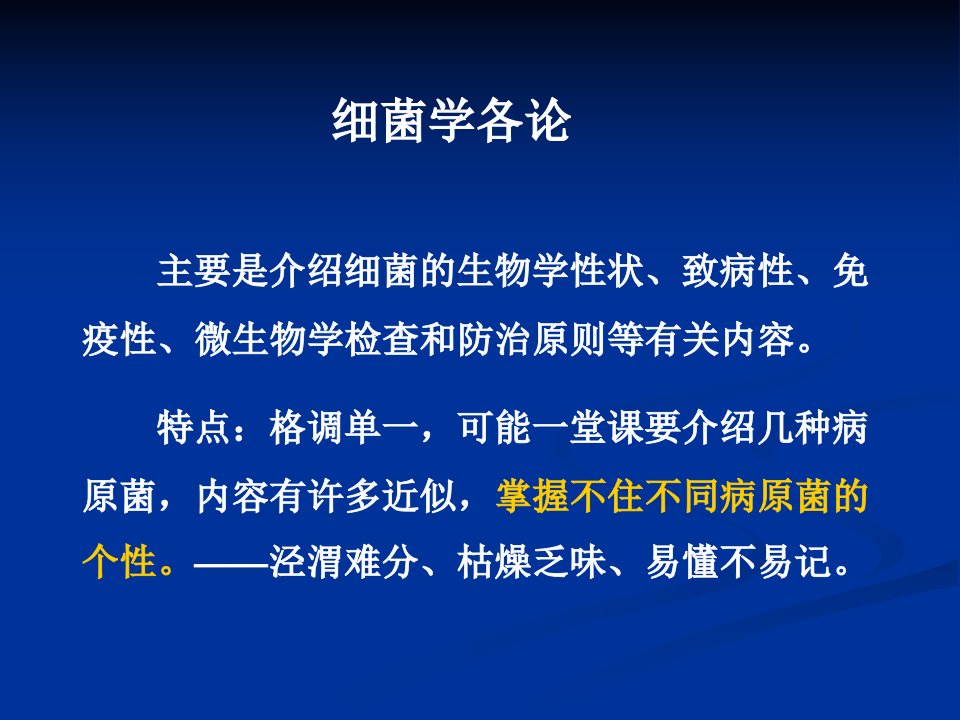 细菌学各论

主要是介绍细菌的生物学性状、致病性、免疫性、微生物学检查和防治原则等有关内容。

特点：格调单一，可能一堂课要介绍几种病原菌，内容有许多近似，掌握不住不同病原菌的个性。——泾渭难分、枯燥乏味、易懂不易记。